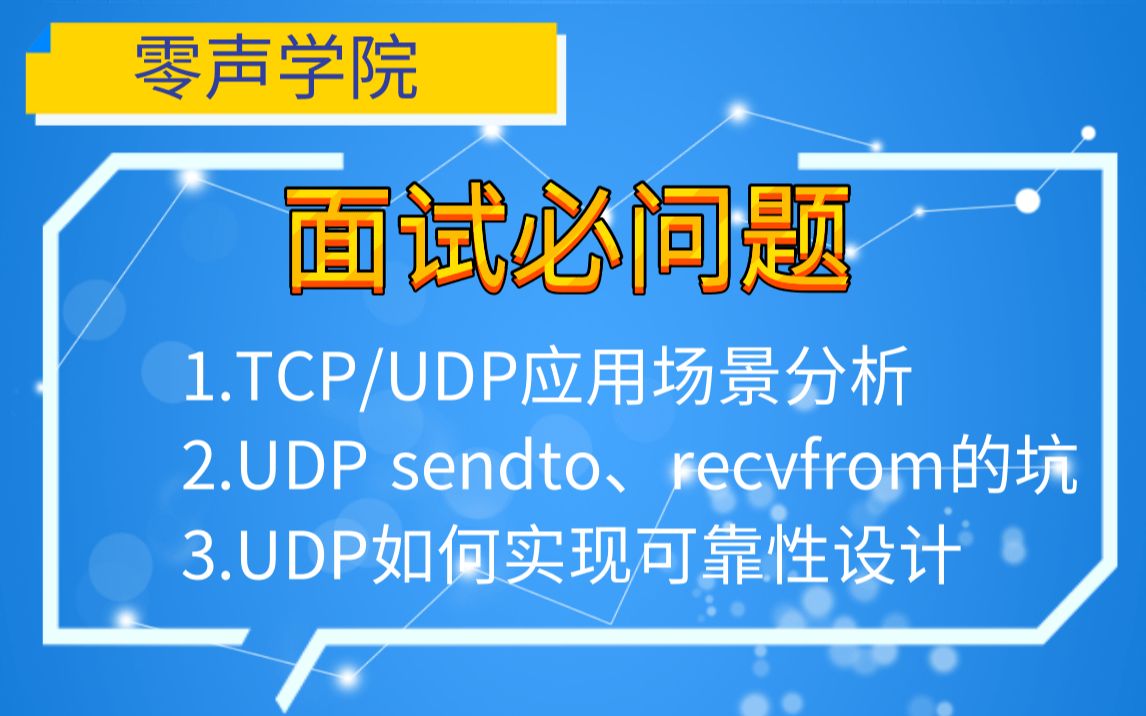 零声学院

面试必问题

1.TCP/UDP应用场景分析
2.UDP sendto、recvfrom的坑
3.UDP如何实现可靠性设计